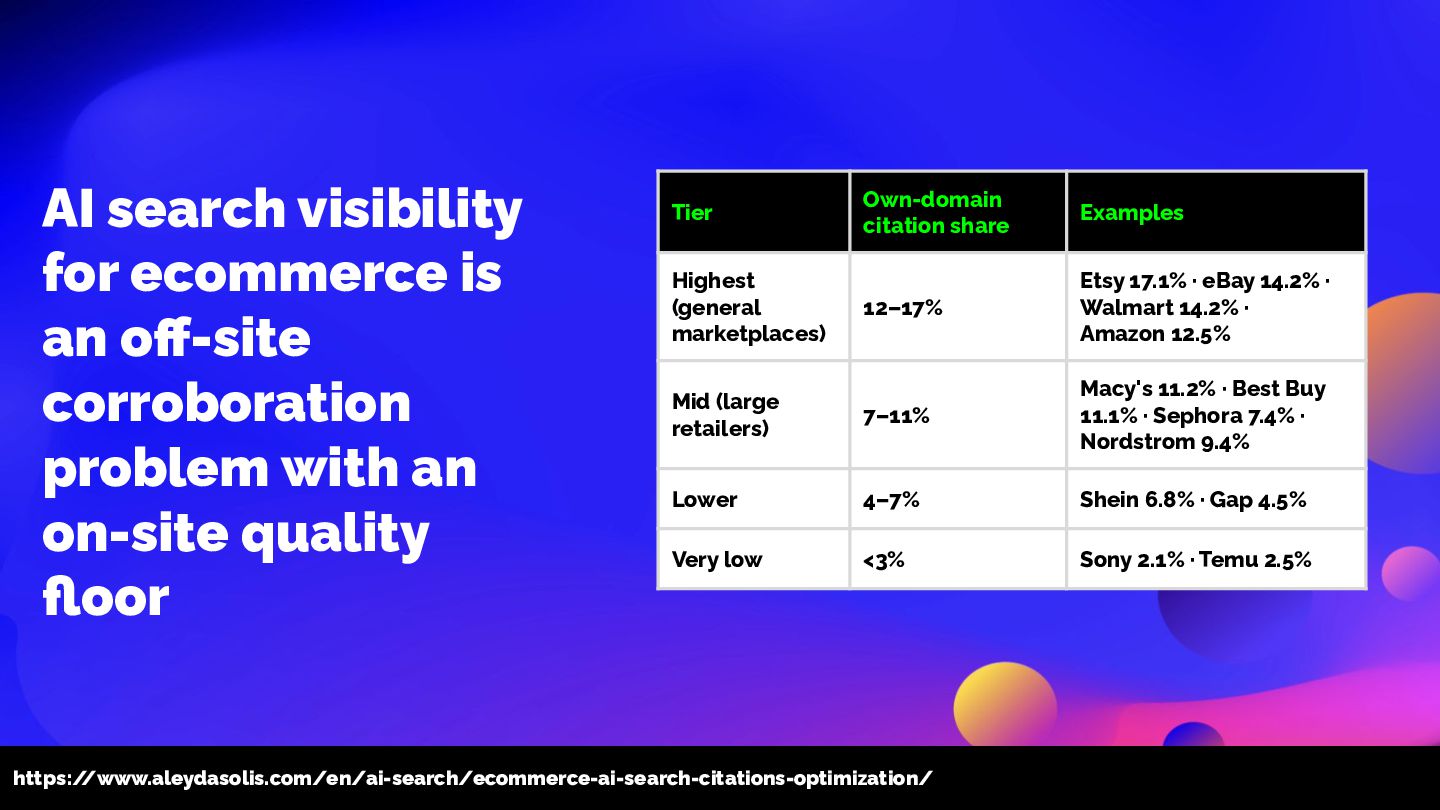 AI search visibility for ecommerce is an off-site corroboration problem with an on-site quality floor

| Tier | Own-domain citation share | Examples |
|---|---|---|
| Highest (general marketplaces) | 12–17% | Etsy 17.1% · eBay 14.2% · Walmart 14.2% · Amazon 12.5% |
| Mid (large retailers) | 7–11% | Macy's 11.2% · Best Buy 11.1% · Sephora 7.4% · Nordstrom 9.4% |
| Lower | 4–7% | Shein 6.8% · Gap 4.5% |
| Very low | <3% | Sony 2.1% · Temu 2.5% |

https://www.aleydasolis.com/en/ai-search/ecommerce-ai-search-citations-optimization/